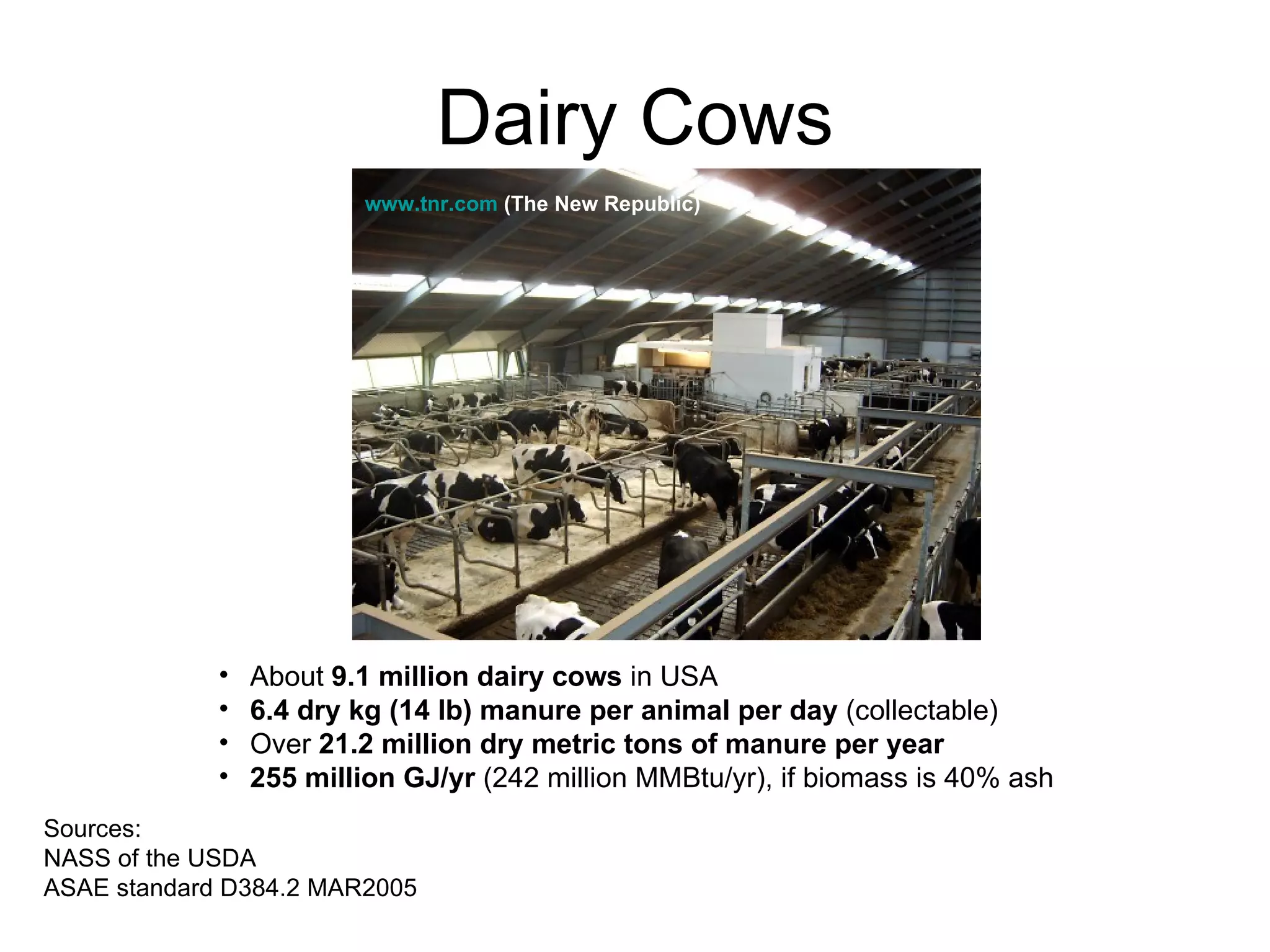 Dairy Cows

www.tnr.com (The New Republic)

• About 9.1 million dairy cows in USA
• 6.4 dry kg (14 lb) manure per animal per day (collectable)
• Over 21.2 million dry metric tons of manure per year
• 255 million GJ/yr (242 million MMBtu/yr), if biomass is 40% ash

Sources:
NASS of the USDA
ASAE standard D384.2 MAR2005